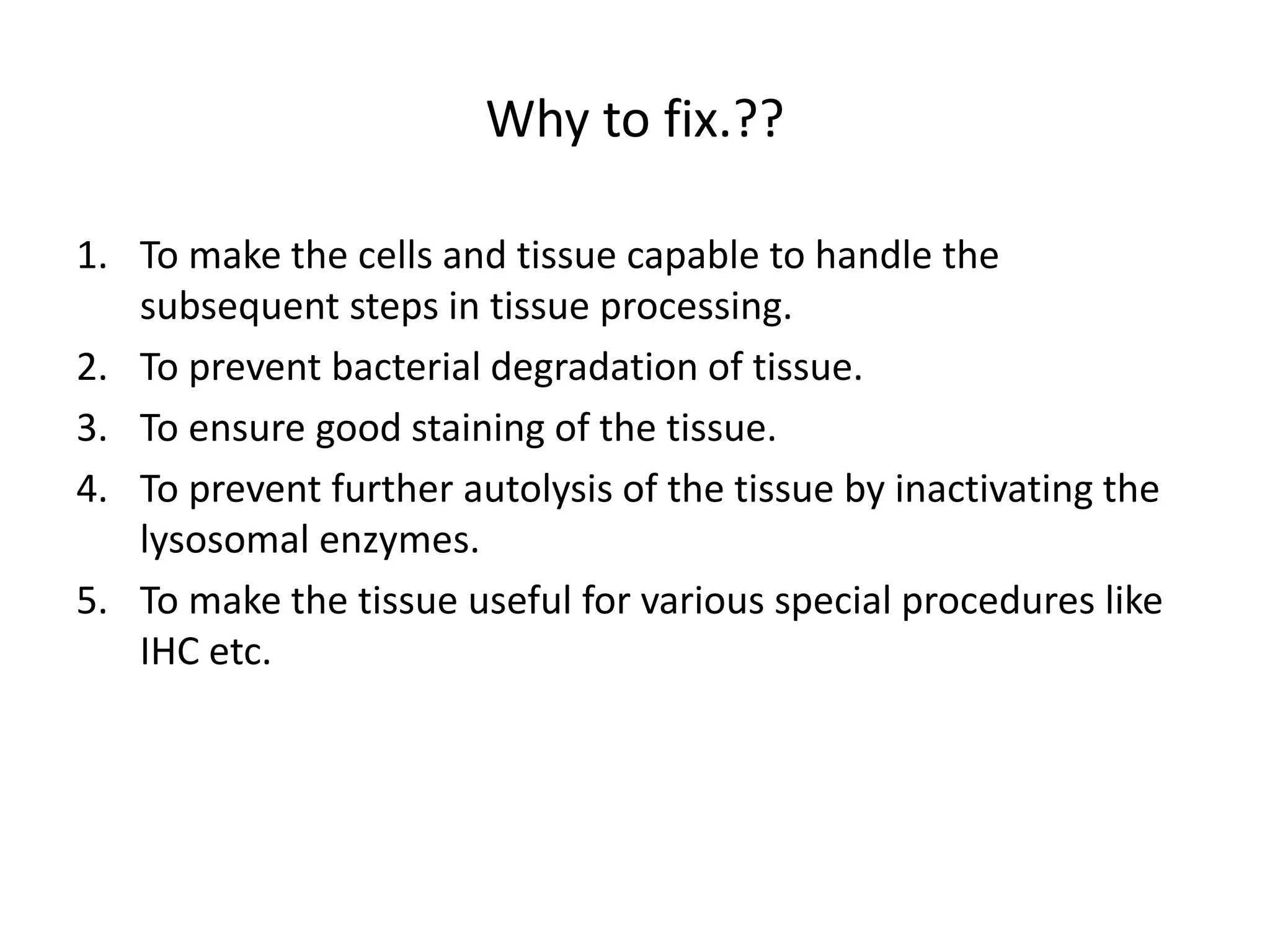 Why to fix.??

1. To make the cells and tissue capable to handle the subsequent steps in tissue processing.
2. To prevent bacterial degradation of tissue.
3. To ensure good staining of the tissue.
4. To prevent further autolysis of the tissue by inactivating the lysosomal enzymes.
5. To make the tissue useful for various special procedures like IHC etc.